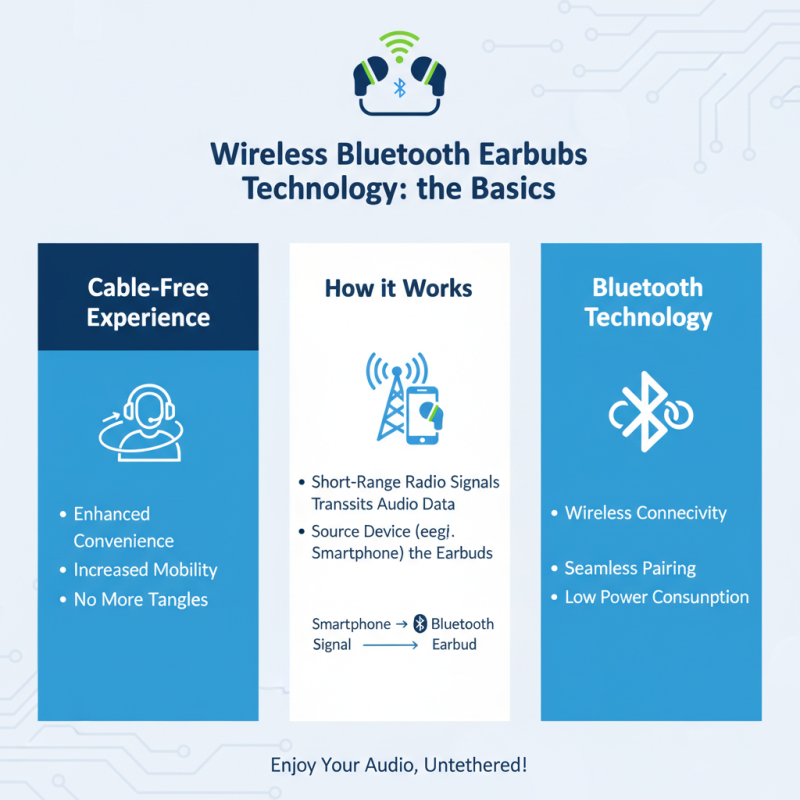 Wireless Bluetooth Earbubs Technology: the Basics

Cable-Free Experience

• Enhanced Convenience
• Increased Mobility
• No More Tangles

How it Works

• Short-Range Radio Signals Transsits Audio Data
• Source Device (eegi. Smartphone) the Earbuds

Smartphone → Bluetooth Signal → Earbud

Bluetooth Technology

• Wireless Connecivity
• Seamless Pairing
• Low Power Consunption

Enjoy Your Audio, Untethered!